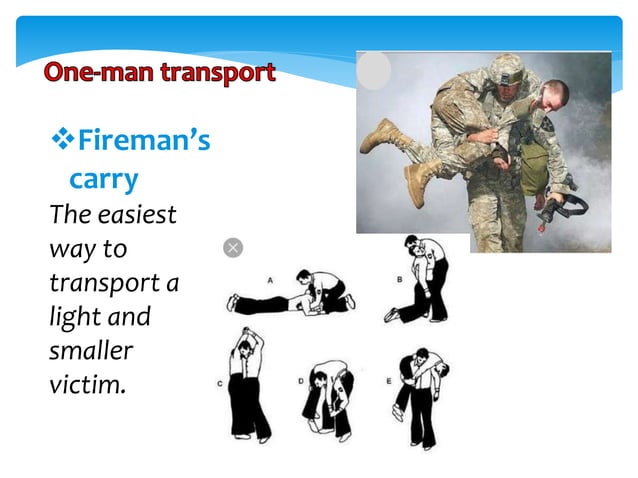 One-man transport

❖Fireman's carry

The easiest way to transport a light and smaller victim.

A

B

C

D

E